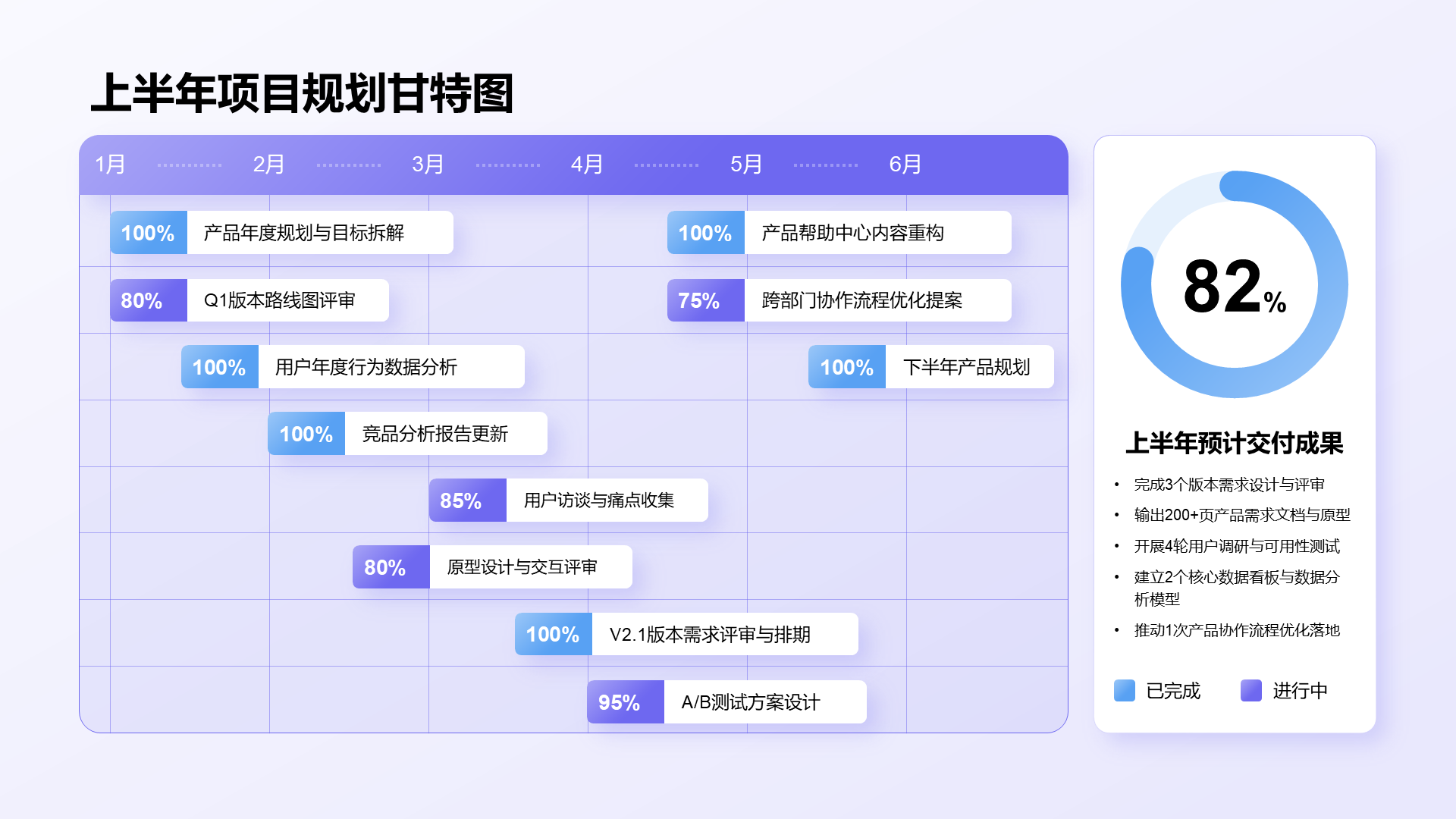 上半年项目规划甘特图

1月 2月 3月 4月 5月 6月

100% 产品年度规划与目标拆解
100% 产品帮助中心内容重构
80% Q1版本路线图评审
75% 跨部门协作流程优化提案
100% 用户年度行为数据分析
100% 下半年产品规划
100% 竞品分析报告更新
85% 用户访谈与痛点收集
80% 原型设计与交互评审
100% V2.1版本需求评审与排期
95% A/B测试方案设计

82%

上半年预计交付成果

• 完成3个版本需求设计与评审
• 输出200+页产品需求文档与原型
• 开展4轮用户调研与可用性测试
• 建立2个核心数据看板与数据分析模型
• 推动1次产品协作流程优化落地

已完成 进行中